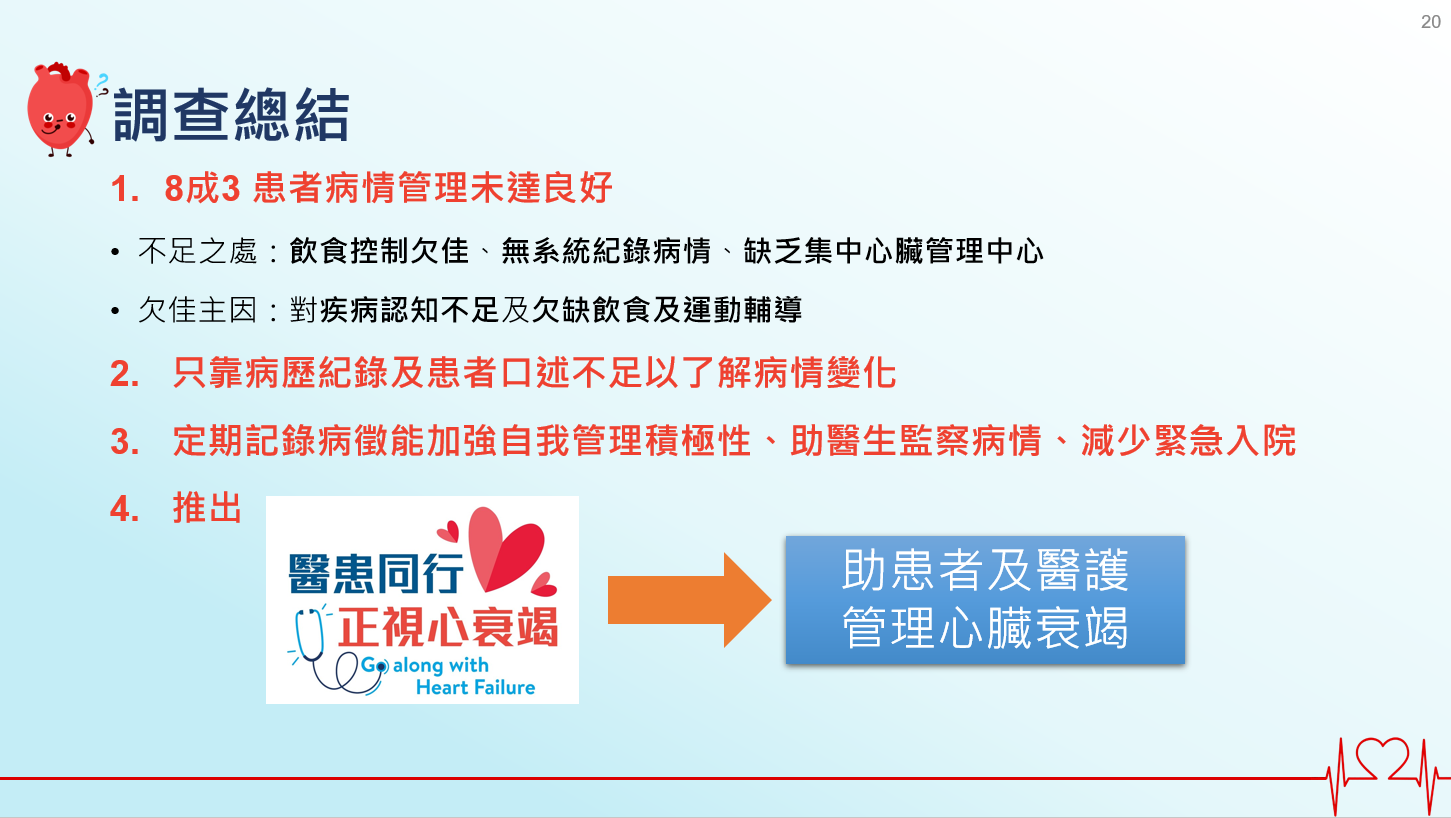 20

調查總結

1. 8成3 患者病情管理未達良好

• 不足之處：飲食控制欠佳、無系統紀錄病情、缺乏集中心臟管理中心

• 欠佳主因：對疾病認知不足及欠缺飲食及運動輔導

2. 只靠病歷紀錄及患者口述不足以了解病情變化

3. 定期記錄病徵能加強自我管理積極性、助醫生監察病情、減少緊急入院

4. 推出

醫患同行
正視心衰竭
Go along with
Heart Failure

助患者及醫護
管理心臟衰竭